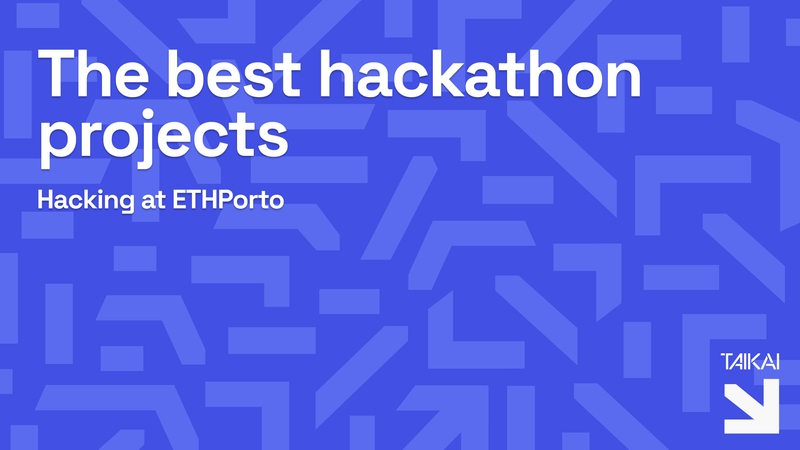 The best hackathon projects

Hacking at ETHPorto

TAIKAI